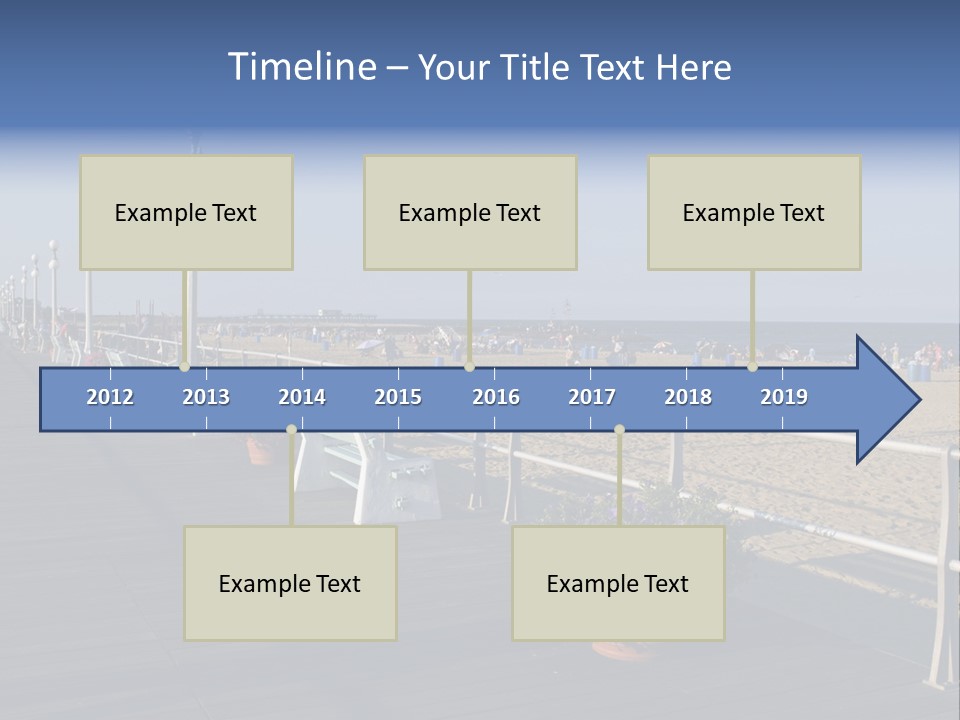 Timeline – Your Title Text Here

Example Text

Example Text

Example Text

2012 2013 2014 2015 2016 2017 2018 2019

Example Text

Example Text